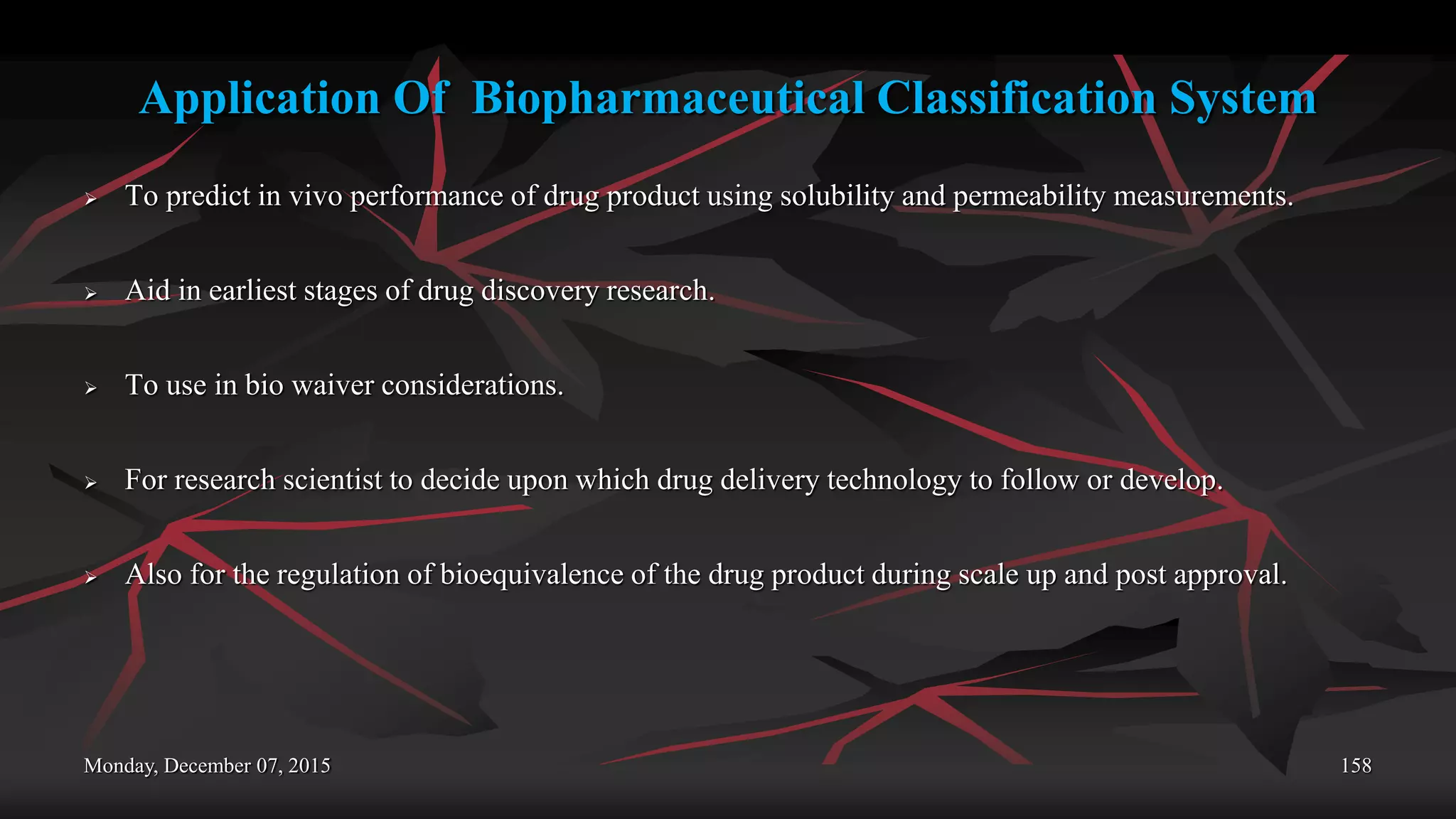 Application Of Biopharmaceutical Classification System

➢ To predict in vivo performance of drug product using solubility and permeability measurements.

➢ Aid in earliest stages of drug discovery research.

➢ To use in bio waiver considerations.

➢ For research scientist to decide upon which drug delivery technology to follow or develop.

➢ Also for the regulation of bioequivalence of the drug product during scale up and post approval.

Monday, December 07, 2015

158